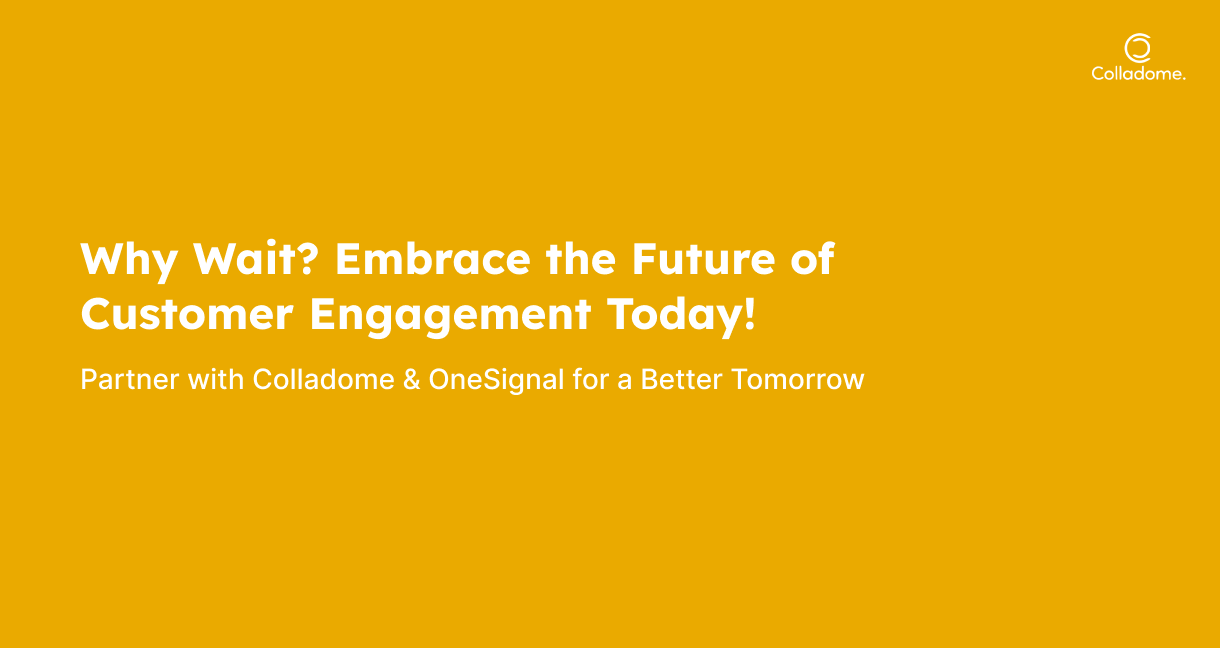 Colladome.

Why Wait? Embrace the Future of Customer Engagement Today!

Partner with Colladome & OneSignal for a Better Tomorrow